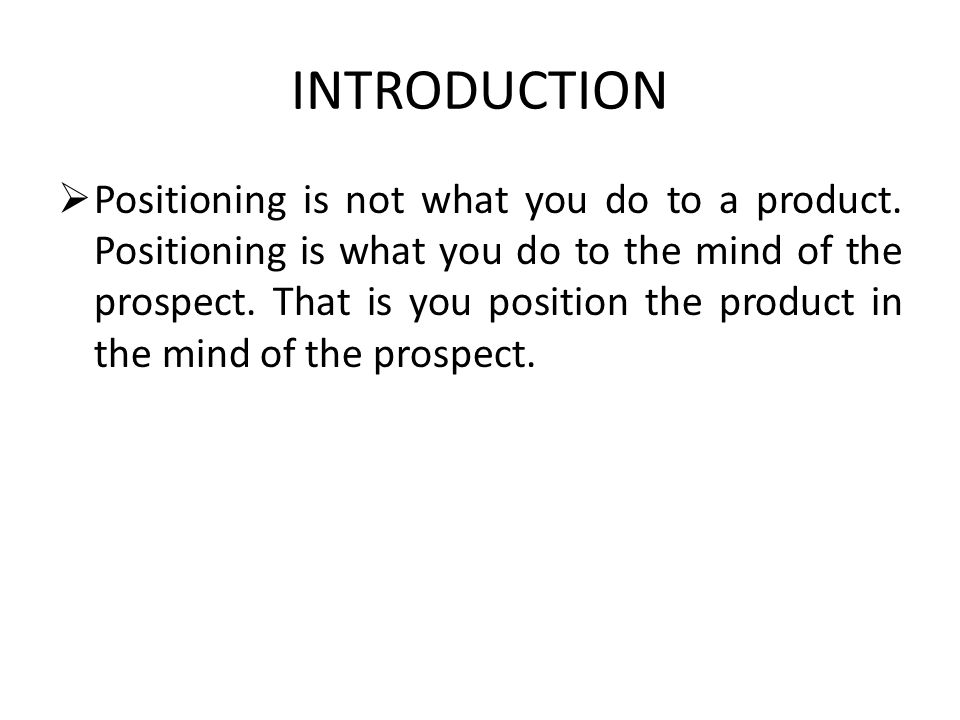 INTRODUCTION

➢ Positioning is not what you do to a product. Positioning is what you do to the mind of the prospect. That is you position the product in the mind of the prospect.